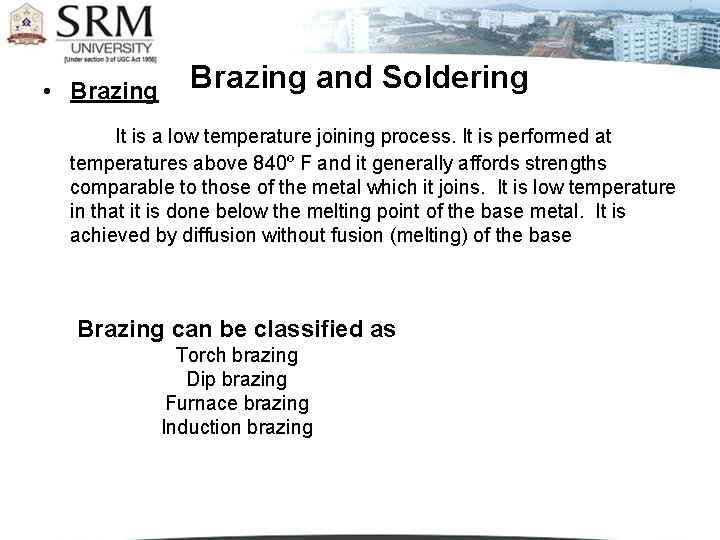 SRM
UNIVERSITY
[Under section 3 of UGC Act 1956]

Brazing and Soldering

• Brazing

It is a low temperature joining process. It is performed at temperatures above 840º F and it generally affords strengths comparable to those of the metal which it joins. It is low temperature in that it is done below the melting point of the base metal. It is achieved by diffusion without fusion (melting) of the base

Brazing can be classified as
Torch brazing
Dip brazing
Furnace brazing
Induction brazing